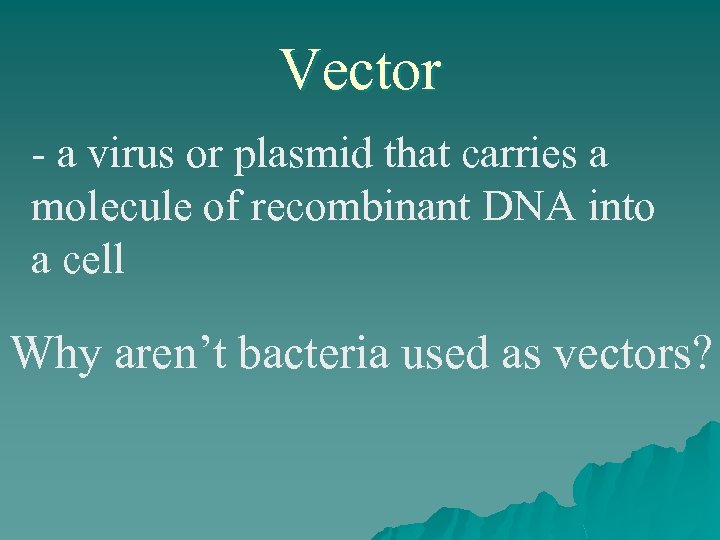 Vector

- a virus or plasmid that carries a molecule of recombinant DNA into a cell

Why aren’t bacteria used as vectors?